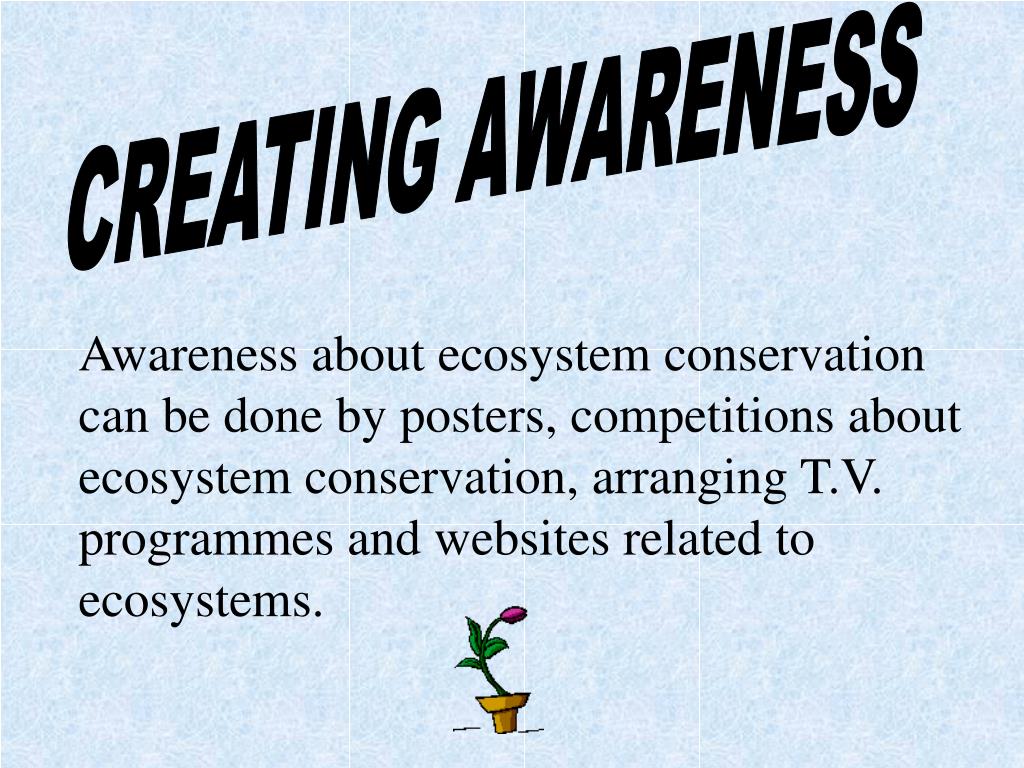 CREATING AWARENESS

Awareness about ecosystem conservation can be done by posters, competitions about ecosystem conservation, arranging T.V. programmes and websites related to ecosystems.